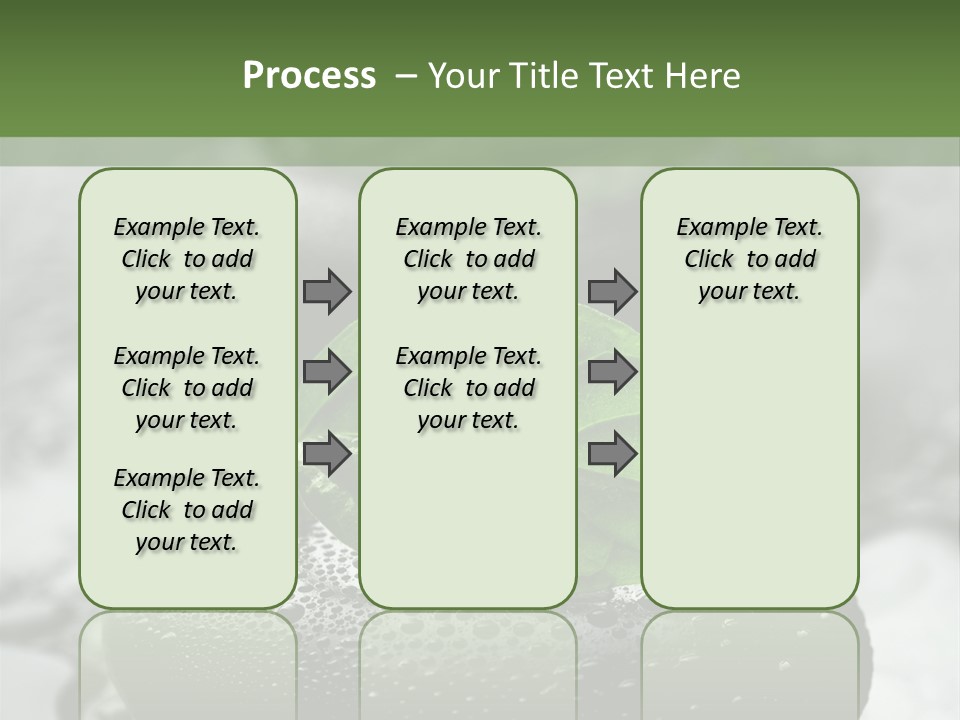 Process – Your Title Text Here

Example Text. Click to add your text.

Example Text. Click to add your text.

Example Text. Click to add your text.

Example Text. Click to add your text.

Example Text. Click to add your text.

Example Text. Click to add your text.